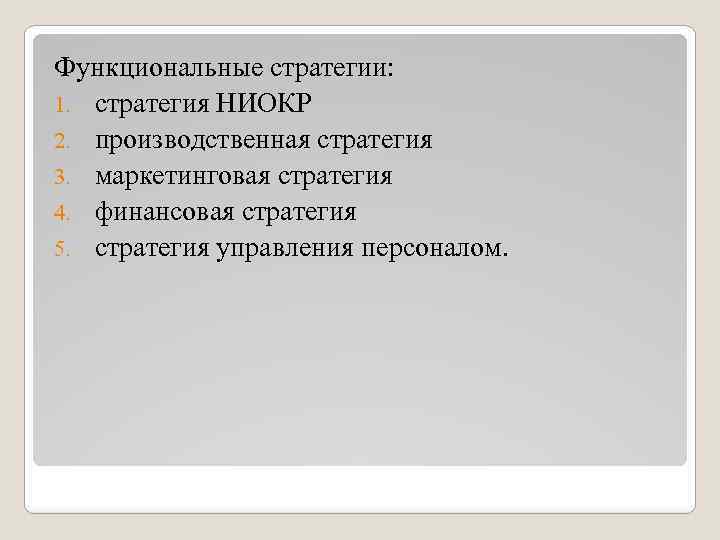 Функциональные стратегии:
1. стратегия НИОКР
2. производственная стратегия
3. маркетинговая стратегия
4. финансовая стратегия
5. стратегия управления персоналом.